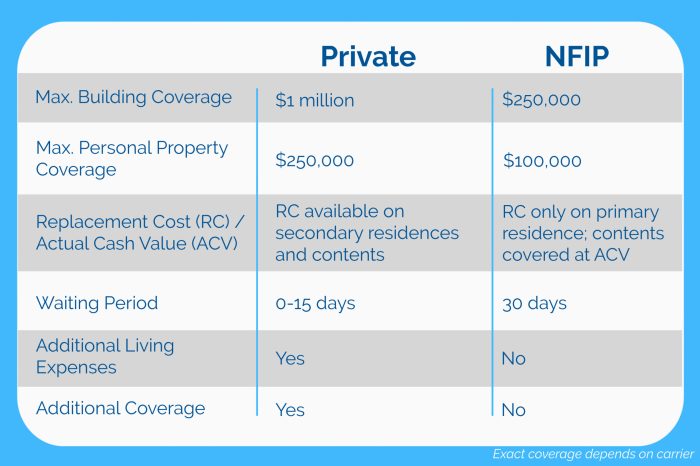 |  | Private | NFIP |
|---|---|---|
| Max. Building Coverage | $1 million | $250,000 |
| Max. Personal Property Coverage | $250,000 | $100,000 |
| Replacement Cost (RC) / Actual Cash Value (ACV) | RC available on secondary residences and contents | RC only on primary residence; contents covered at ACV |
| Waiting Period | 0-15 days | 30 days |
| Additional Living Expenses | Yes | No |
| Additional Coverage | Yes | No |

Exact coverage depends on carrier